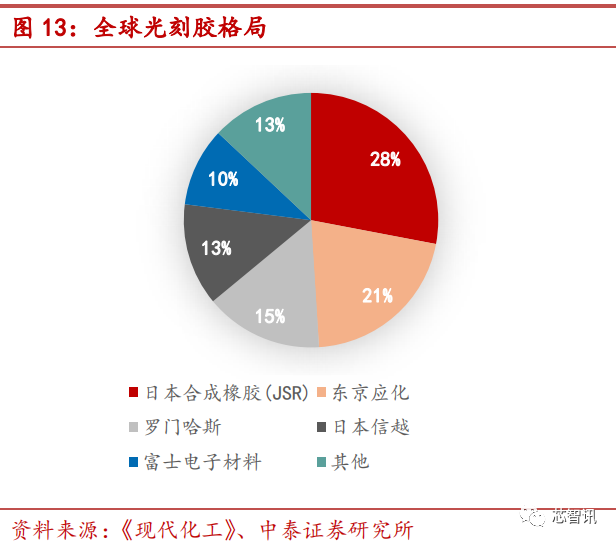 图 13：全球光刻胶格局

13%

28%

10%

13%

21%

15%

日本合成橡胶(JSR)
东京应化
罗门哈斯
日本信越
富士电子材料
其他

资料来源：《现代化工》、中泰证券研究所

芯智讯